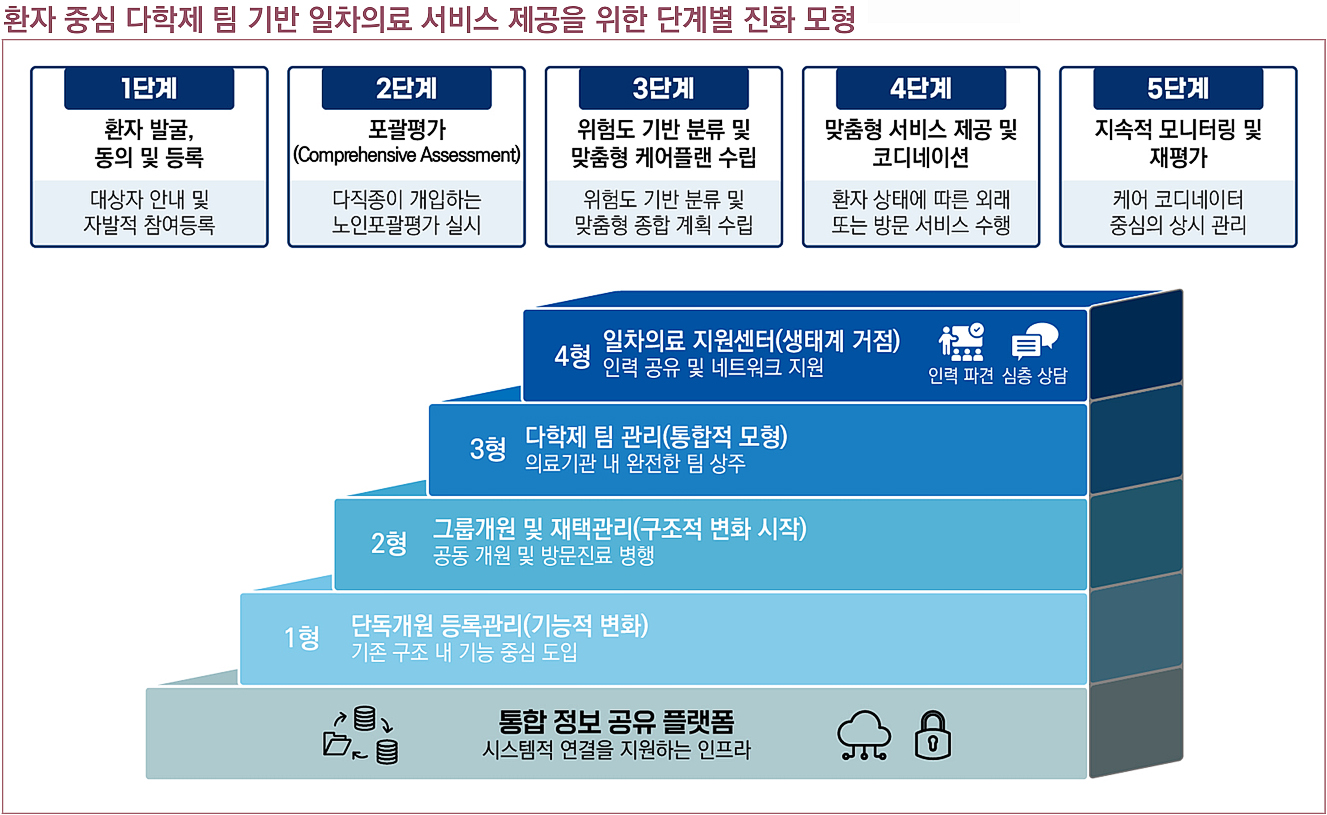 환자 중심 다학제 팀 기반 일차의료 서비스 제공을 위한 단계별 진화 모형

1단계
환자 발굴, 동의 및 등록
대상자 안내 및 자발적 참여등록

2단계
포괄평가 (Comprehensive Assessment)
다직종이 개입하는 노인포괄평가 실시

3단계
위험도 기반 분류 및 맞춤형 케어플랜 수립
위험도 기반 분류 및 맞춤형 종합 계획 수립

4단계
맞춤형 서비스 제공 및 코디네이션
환자 상태에 따른 외래 또는 방문 서비스 수행

5단계
지속적 모니터링 및 재평가
케어 코디네이터 중심의 상시 관리

4형 일차의료 지원센터(생태계 거점)
인력 공유 및 네트워크 지원
인력 파견 심층 상담

3형 다학제 팀 관리(통합적 모형)
의료기관 내 완전한 팀 상주

2형 그룹개원 및 재택관리(구조적 변화 시작)
공동 개원 및 방문진료 병행

1형 단독개원 등록관리(기능적 변화)
기존 구조 내 기능 중심 도입

통합 정보 공유 플랫폼
시스템적 연결을 지원하는 인프라